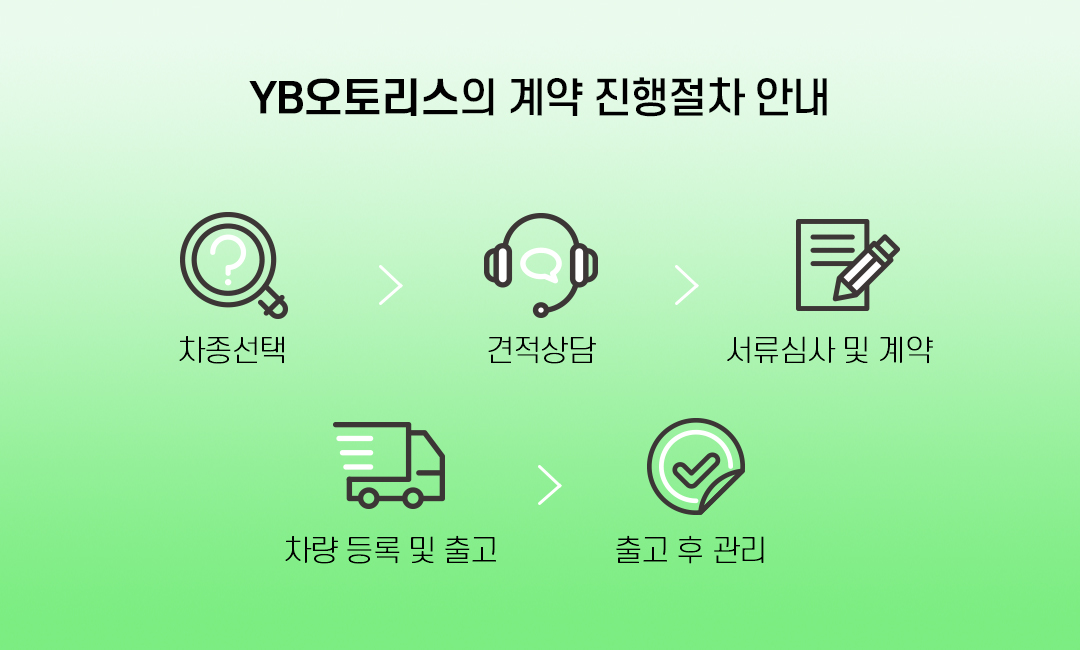 YB오토리스의 계약 진행절차 안내

차종선택

견적상담

서류심사 및 계약

차량 등록 및 출고

출고 후 관리